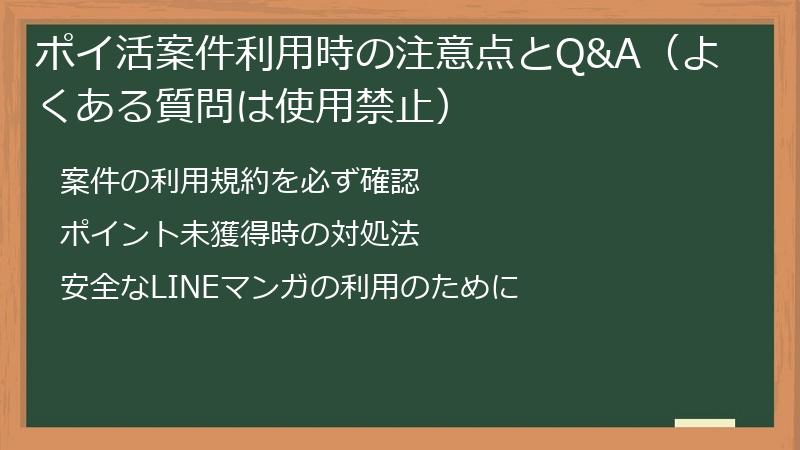 ポイ活案件利用時の注意点とQ&A（よくある質問は使用禁止）

案件の利用規約を必ず確認

ポイント未獲得時の対処法

安全なLINEマンガの利用のために